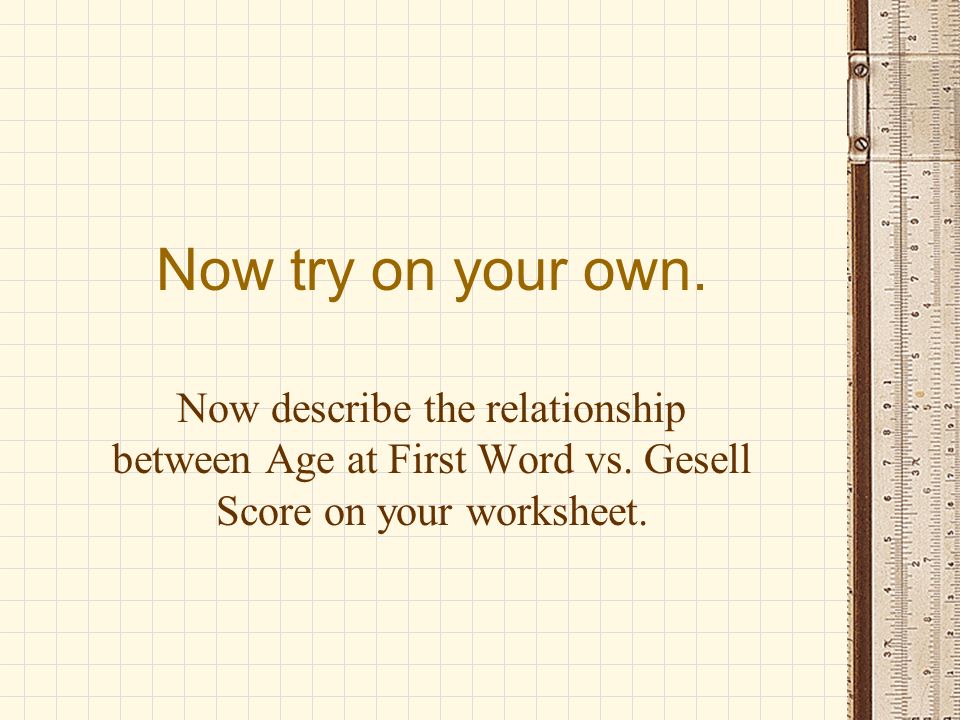 Now try on your own.

Now describe the relationship between Age at First Word vs. Gesell Score on your worksheet.